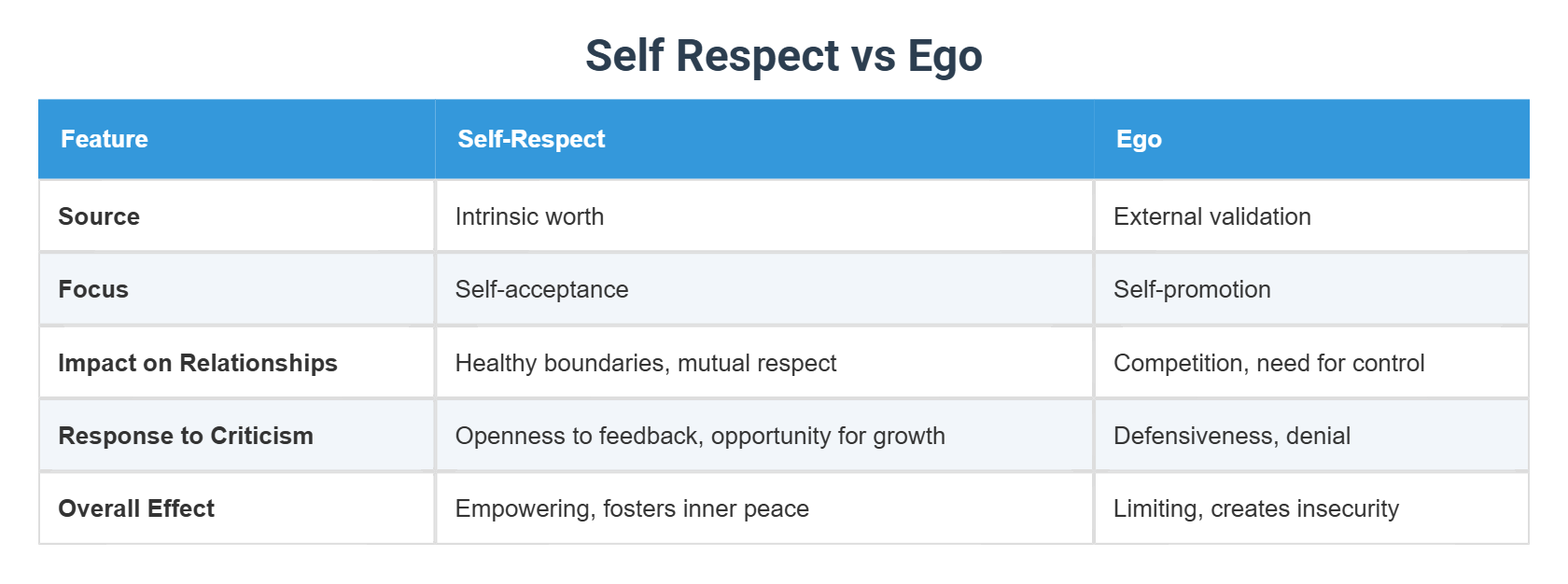 Self Respect vs Ego

| Feature | Self-Respect | Ego |
|---|---|---|
| Source | Intrinsic worth | External validation |
| Focus | Self-acceptance | Self-promotion |
| Impact on Relationships | Healthy boundaries, mutual respect | Competition, need for control |
| Response to Criticism | Openness to feedback, opportunity for growth | Defensiveness, denial |
| Overall Effect | Empowering, fosters inner peace | Limiting, creates insecurity |